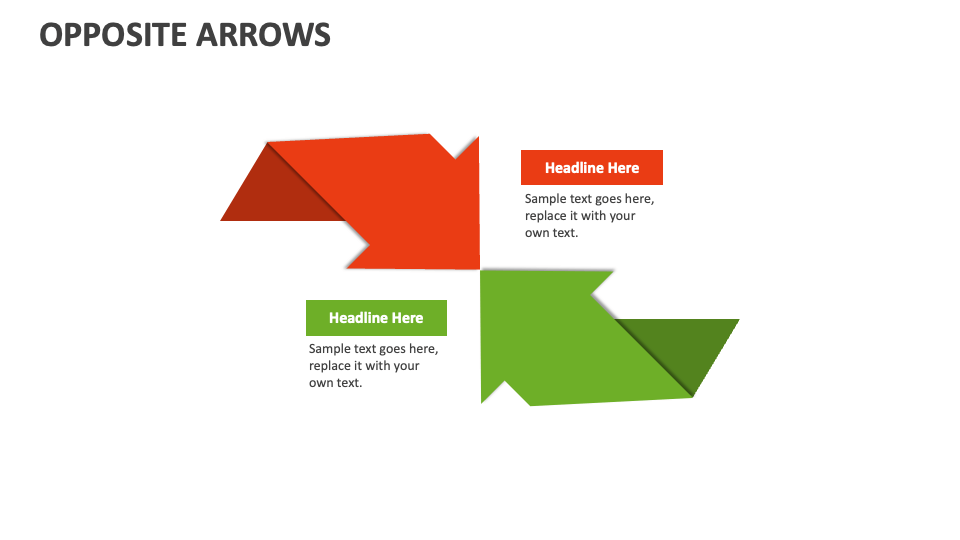 OPPOSITE ARROWS

Headline Here

Sample text goes here, replace it with your own text.

Headline Here

Sample text goes here, replace it with your own text.